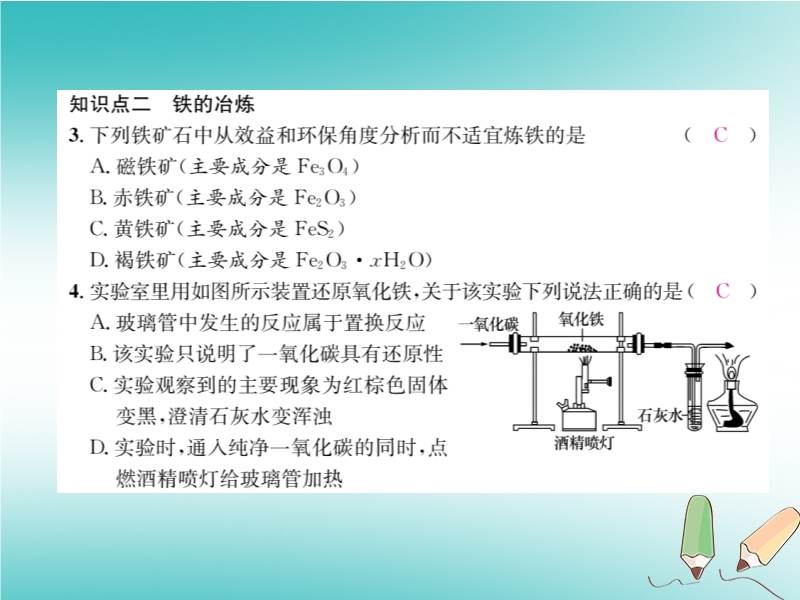 知识点二　铁的冶炼

3. 下列铁矿石中从效益和环保角度分析而不适宜炼铁的是　　（ C ）

A. 磁铁矿（主要成分是 $Fe_3O_4$）

B. 赤铁矿（主要成分是 $Fe_2O_3$）

C. 黄铁矿（主要成分是 $FeS_2$）

D. 褐铁矿（主要成分是 $Fe_2O_3 \cdot xH_2O$）

4. 实验室里用如图所示装置还原氧化铁，关于该实验下列说法正确的是（ C ）

A. 玻璃管中发生的反应属于置换反应

B. 该实验只说明了一氧化碳具有还原性

C. 实验观察到的主要现象为红棕色固体变黑，澄清石灰水变浑浊

D. 实验时，通入纯净一氧化碳的同时，点燃酒精喷灯给玻璃管加热

一氧化碳

氧化铁

石灰水

酒精喷灯